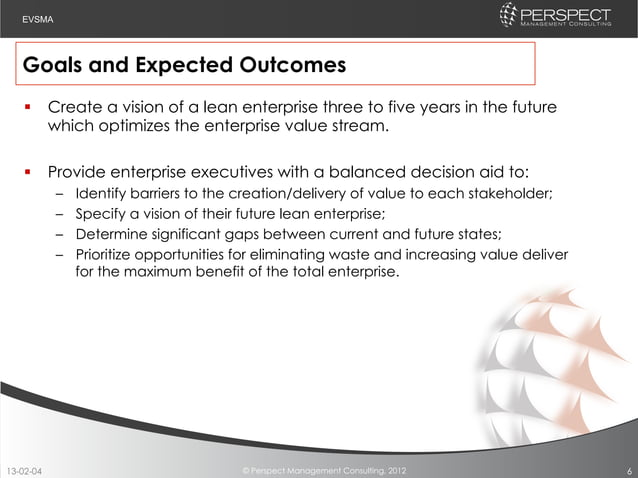 EVSMA

PERSPECT
MANAGEMENT CONSULTING

Goals and Expected Outcomes

▪ Create a vision of a lean enterprise three to five years in the future which optimizes the enterprise value stream.

▪ Provide enterprise executives with a balanced decision aid to:
– Identify barriers to the creation/delivery of value to each stakeholder;
– Specify a vision of their future lean enterprise;
– Determine significant gaps between current and future states;
– Prioritize opportunities for eliminating waste and increasing value deliver for the maximum benefit of the total enterprise.

13-02-04

© Perspect Management Consulting, 2012

6